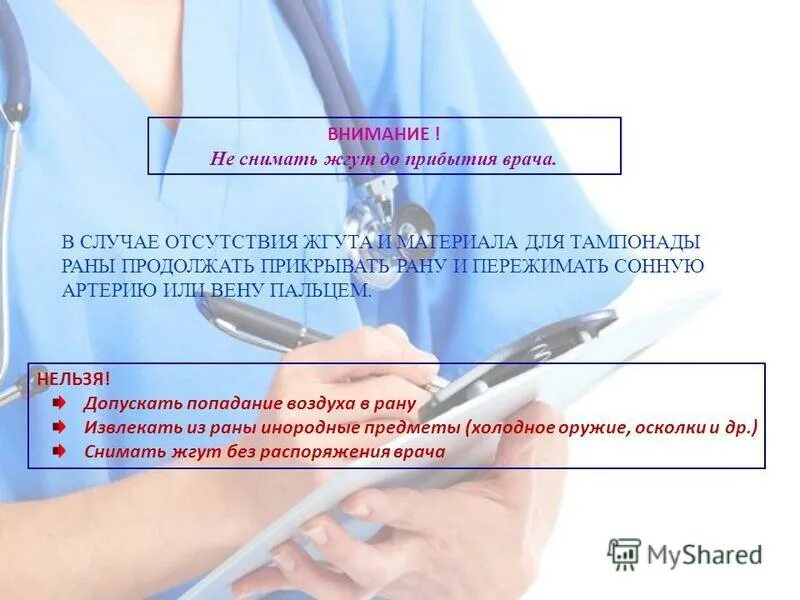 ВНИМАНИЕ !
Не снимать жгут до прибытия врача.

В СЛУЧАЕ ОТСУТСТВИЯ ЖГУТА И МАТЕРИАЛА ДЛЯ ТАМПОНАДЫ РАНЫ ПРОДОЛЖАТЬ ПРИКРЫВАТЬ РАНУ И ПЕРЕЖИМАТЬ СОННУЮ АРТЕРИЮ ИЛИ ВЕНУ ПАЛЬЦЕМ.

НЕЛЬЗЯ!
Допускать попадание воздуха в рану
Извлекать из раны инородные предметы (холодное оружие, осколки и др.)
Снимать жгут без распоряжения врача

MyShared